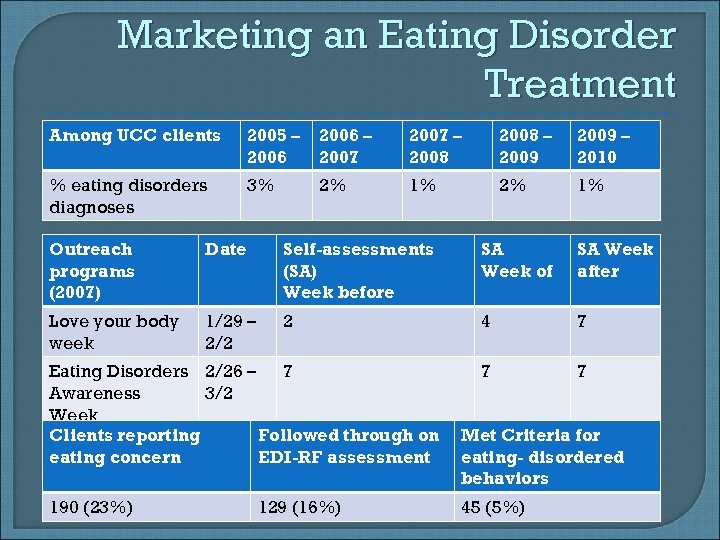 Marketing an Eating Disorder Treatment

| Among UCC clients | 2005 – 2006 | 2006 – 2007 | 2007 – 2008 | 2008 – 2009 | 2009 – 2010 |
|---|---|---|---|---|---|
| % eating disorders diagnoses | 3% | 2% | 1% | 2% | 1% |

| Outreach programs (2007) | Date | Self-assessments (SA) Week before | SA Week of | SA Week after |
|---|---|---|---|---|
| Love your body week | 1/29 – 2/2 | 2 | 4 | 7 |
| Eating Disorders Awareness Week | 2/26 – 3/2 | 7 | 7 | 7 |

| Clients reporting eating concern | Followed through on EDI-RF assessment | Met Criteria for eating- disordered behaviors |
|---|---|---|
| 190 (23%) | 129 (16%) | 45 (5%) |